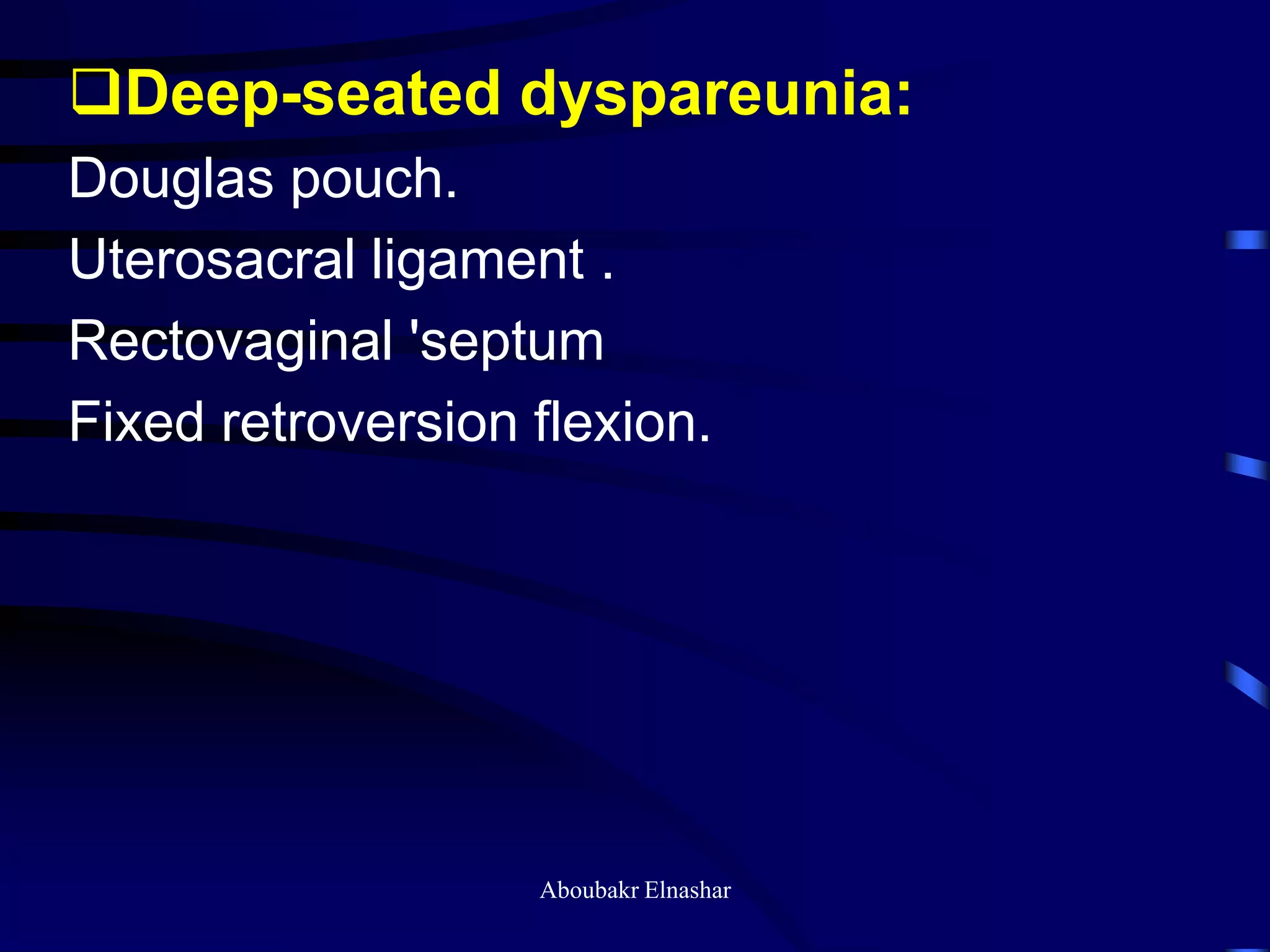 ❑Deep-seated dyspareunia:

Douglas pouch.

Uterosacral ligament .

Rectovaginal 'septum

Fixed retroversion flexion.

Aboubakr Elnashar